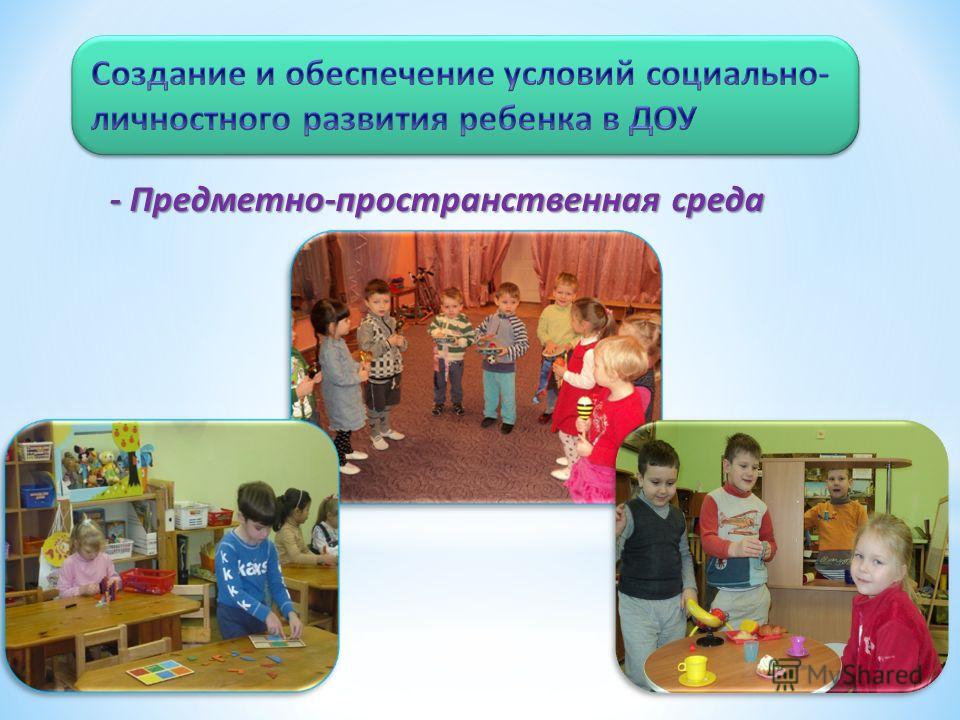 Создание и обеспечение условий социально-личностного развития ребенка в ДОУ

- Предметно-пространственная среда

MyShared